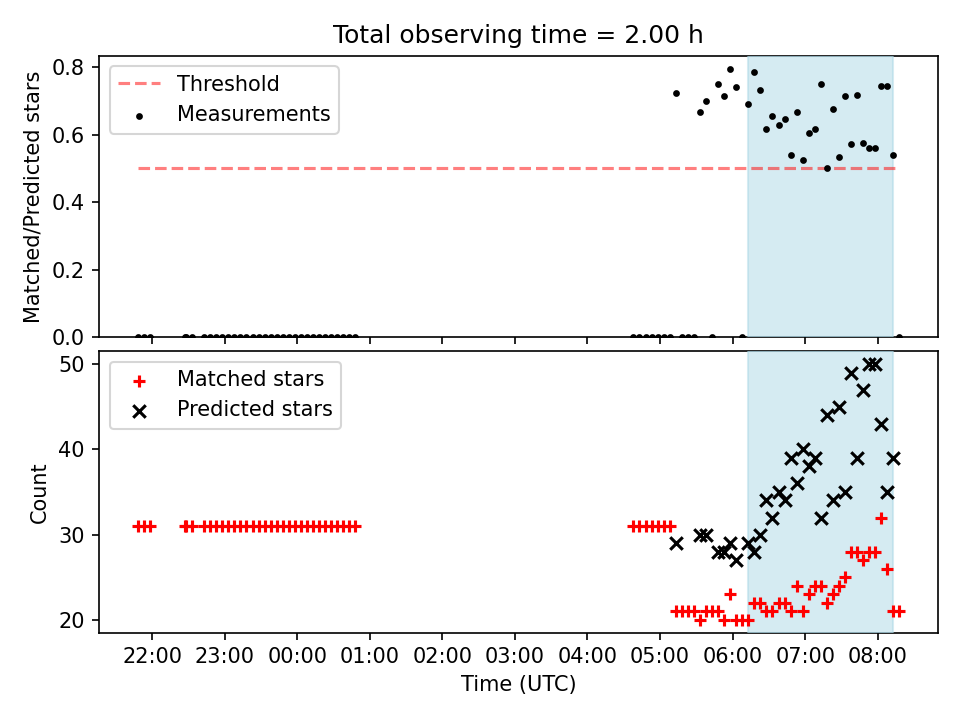 Total observing time = 2.00 h

Threshold
Measurements

Matched/Predicted stars

0.8
0.6
0.4
0.2
0.0

Matched stars
Predicted stars

Count

50
40
30
20

22:00 23:00 00:00 01:00 02:00 03:00 04:00 05:00 06:00 07:00 08:00

Time (UTC)